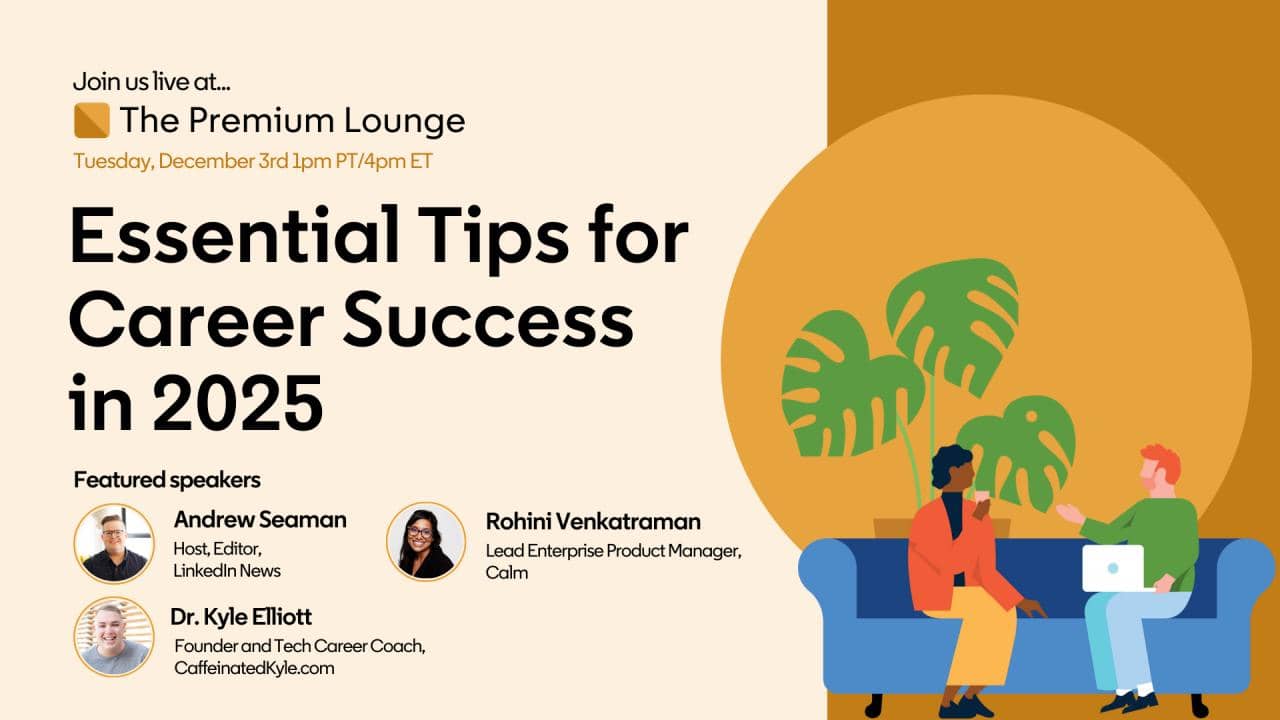 Join us live at...

The Premium Lounge

Tuesday, December 3rd 1pm PT/4pm ET

Essential Tips for Career Success in 2025

Featured speakers

Andrew Seaman
Host, Editor,
LinkedIn News

Rohini Venkatraman
Lead Enterprise Product Manager,
Calm

Dr. Kyle Elliott
Founder and Tech Career Coach,
CaffeinatedKyle.com